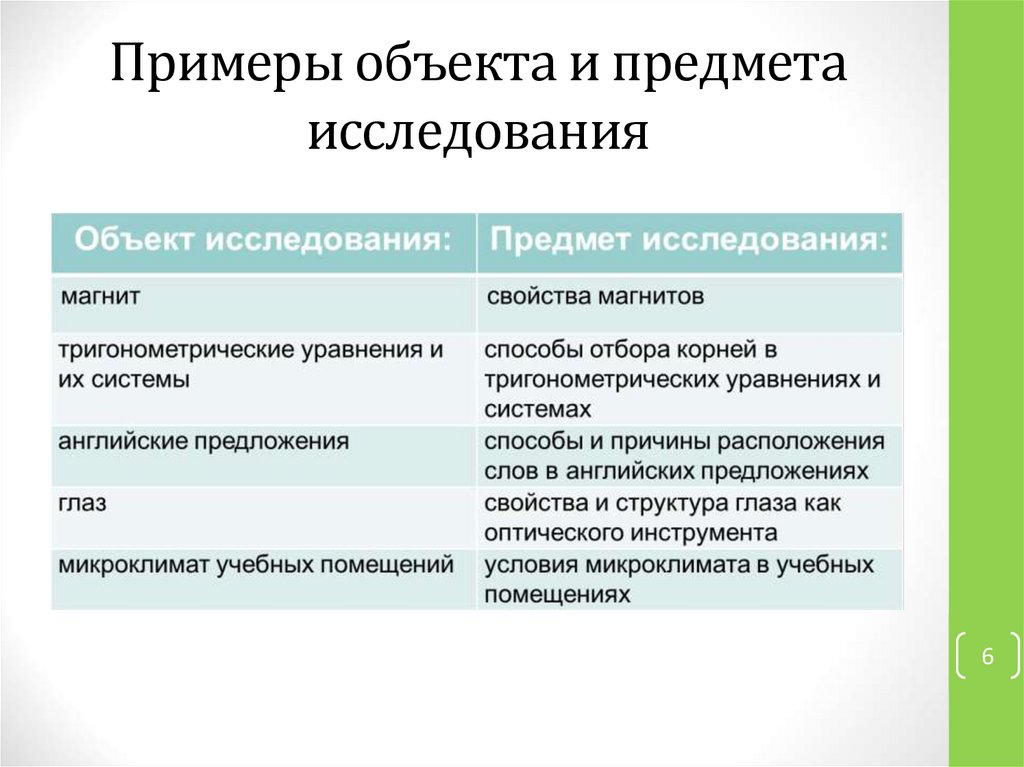 Примеры объекта и предмета исследования

| Объект исследования: | Предмет исследования: |
|---|---|
| магнит | свойства магнитов |
| тригонометрические уравнения и их системы | способы отбора корней в тригонометрических уравнениях и системах |
| английские предложения | способы и причины расположения слов в английских предложениях |
| глаз | свойства и структура глаза как оптического инструмента |
| микроклимат учебных помещений | условия микроклимата в учебных помещениях |

6